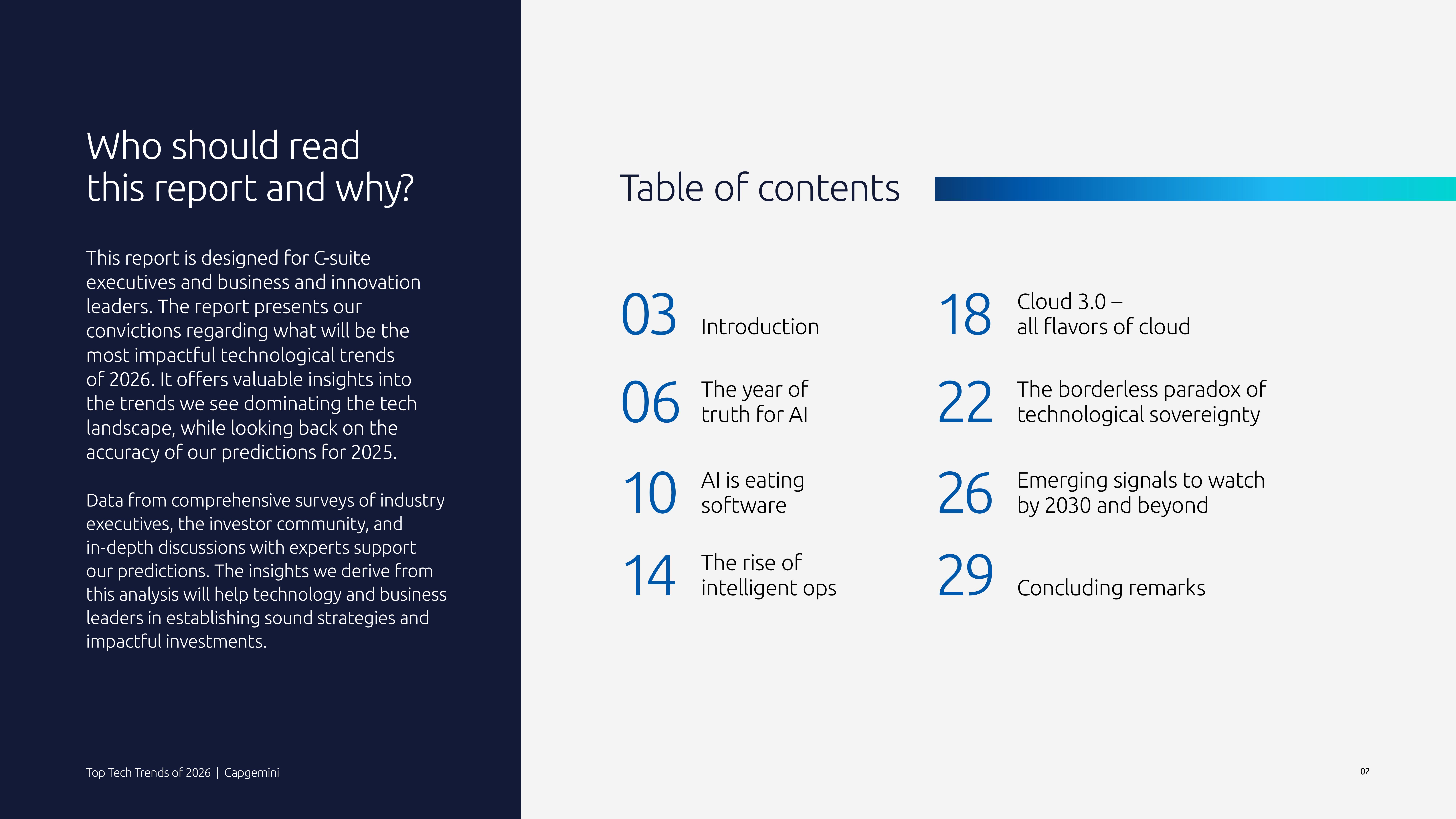 Who should read this report and why?

This report is designed for C-suite executives and business and innovation leaders. The report presents our convictions regarding what will be the most impactful technological trends of 2026. It offers valuable insights into the trends we see dominating the tech landscape, while looking back on the accuracy of our predictions for 2025.

Data from comprehensive surveys of industry executives, the investor community, and in-depth discussions with experts support our predictions. The insights we derive from this analysis will help technology and business leaders in establishing sound strategies and impactful investments.

Top Tech Trends of 2026 | Capgemini

Table of contents

03 Introduction

06 The year of truth for AI

10 AI is eating software

14 The rise of intelligent ops

18 Cloud 3.0 – all flavors of cloud

22 The borderless paradox of technological sovereignty

26 Emerging signals to watch by 2030 and beyond

29 Concluding remarks

02